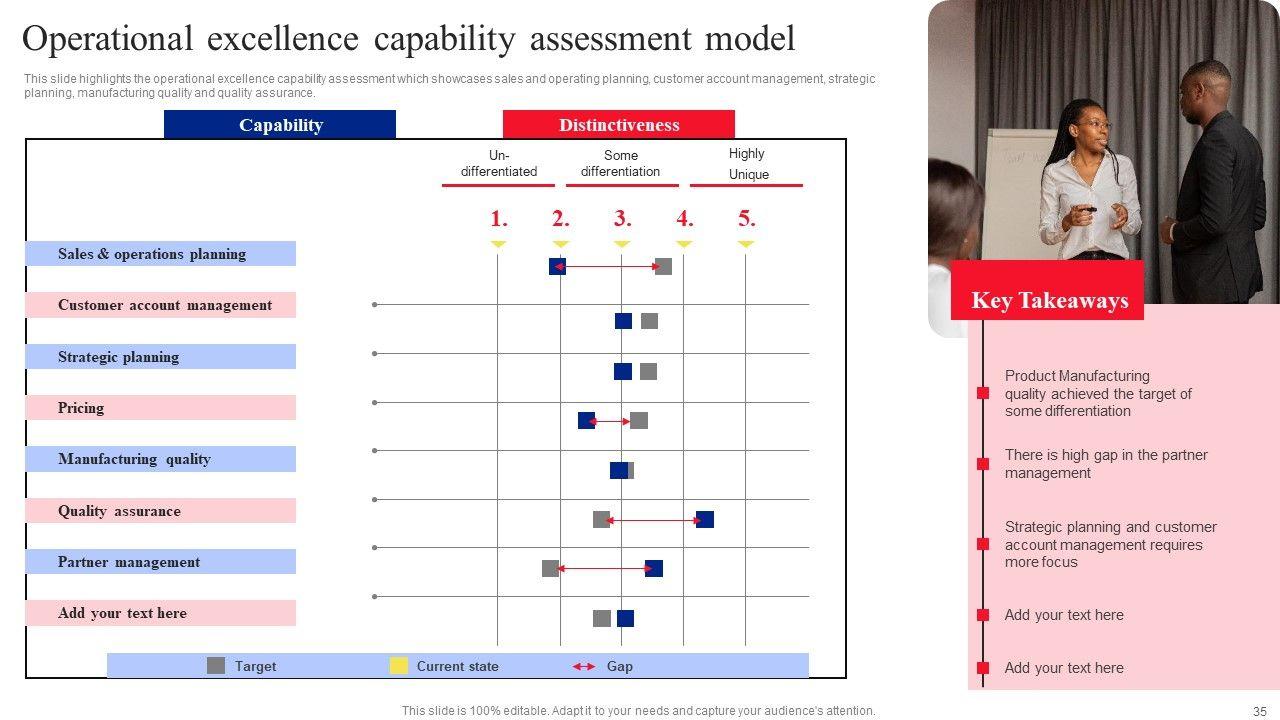 Operational excellence capability assessment model

This slide highlights the operational excellence capability assessment which showcases sales and operating planning, customer account management, strategic planning, manufacturing quality and quality assurance.

Capability

Distinctiveness

Un-differentiated

Some differentiation

Highly Unique

1.

2.

3.

4.

5.

Sales & operations planning

Customer account management

Strategic planning

Pricing

Manufacturing quality

Quality assurance

Partner management

Add your text here

Target

Current state

Gap

Key Takeaways

Product Manufacturing quality achieved the target of some differentiation

There is high gap in the partner management

Strategic planning and customer account management requires more focus

Add your text here

Add your text here

This slide is 100% editable. Adapt it to your needs and capture your audience's attention.

35